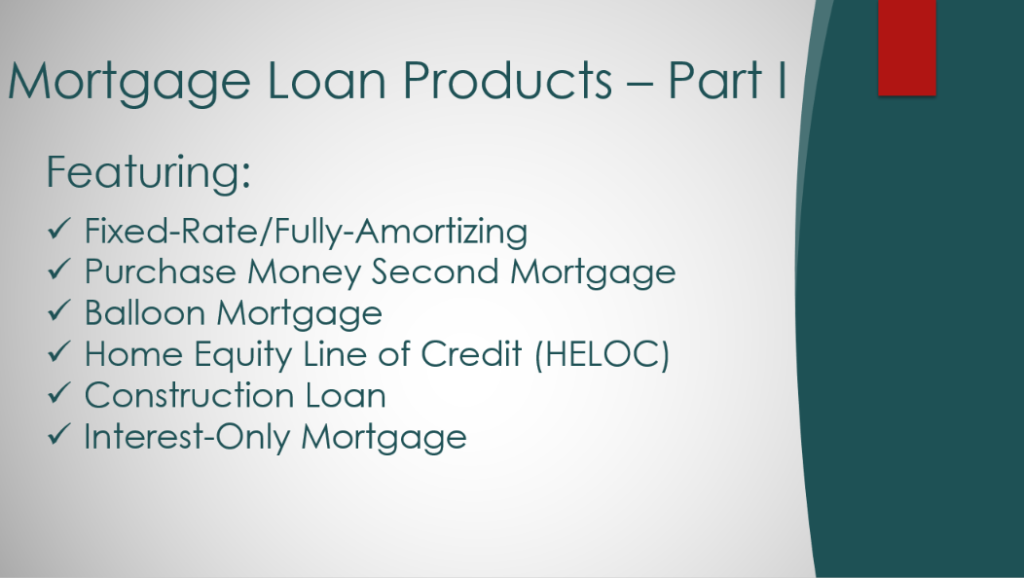 Mortgage Loan Products – Part I

Featuring:

✓ Fixed-Rate/Fully-Amortizing
✓ Purchase Money Second Mortgage
✓ Balloon Mortgage
✓ Home Equity Line of Credit (HELOC)
✓ Construction Loan
✓ Interest-Only Mortgage